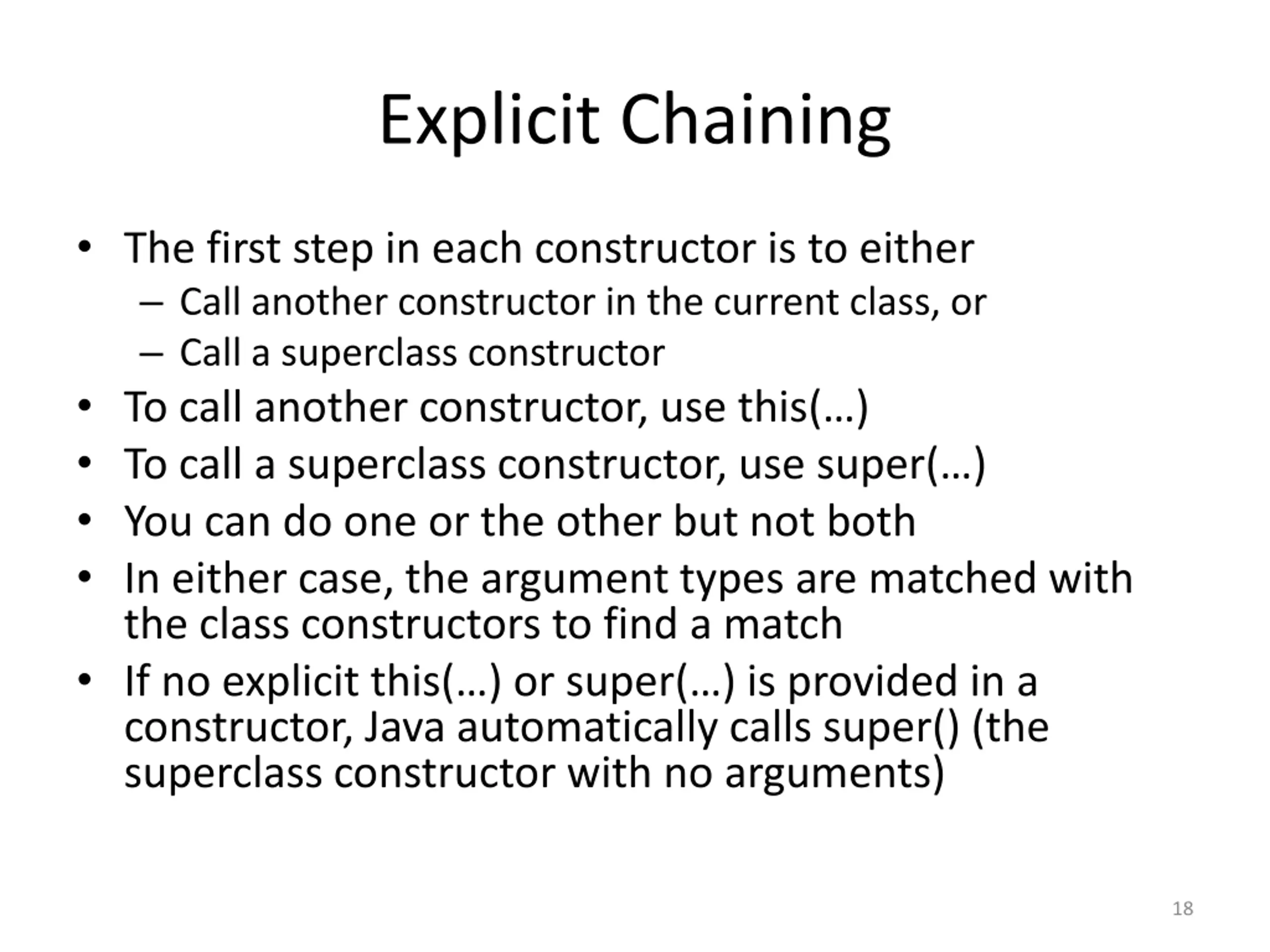 Explicit Chaining

• The first step in each constructor is to either
  – Call another constructor in the current class, or
  – Call a superclass constructor
• To call another constructor, use this(…)
• To call a superclass constructor, use super(…)
• You can do one or the other but not both
• In either case, the argument types are matched with the class constructors to find a match
• If no explicit this(…) or super(…) is provided in a constructor, Java automatically calls super() (the superclass constructor with no arguments)

18